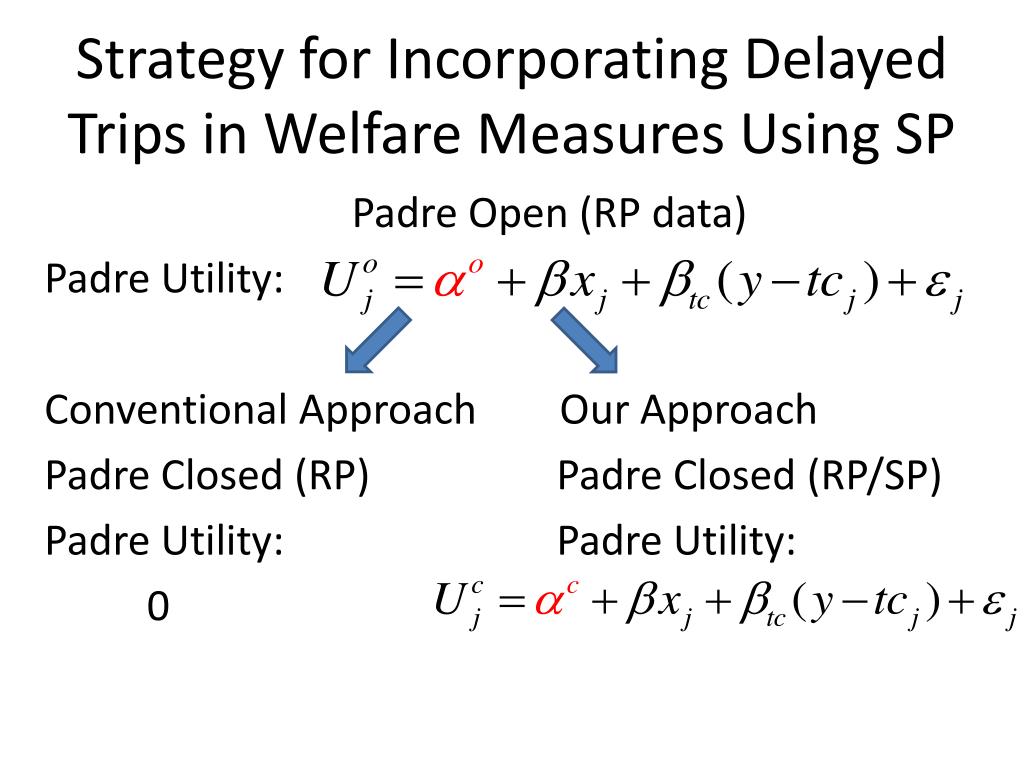 Strategy for Incorporating Delayed Trips in Welfare Measures Using SP

Padre Open (RP data)

Padre Utility: $U_j^o = \alpha^o + \beta x_j + \beta_{tc}(y - tc_j) + \varepsilon_j$

Conventional Approach

Padre Closed (RP)

Padre Utility:

0

Our Approach

Padre Closed (RP/SP)

Padre Utility:

$U_j^c = \alpha^c + \beta x_j + \beta_{tc}(y - tc_j) + \varepsilon_j$